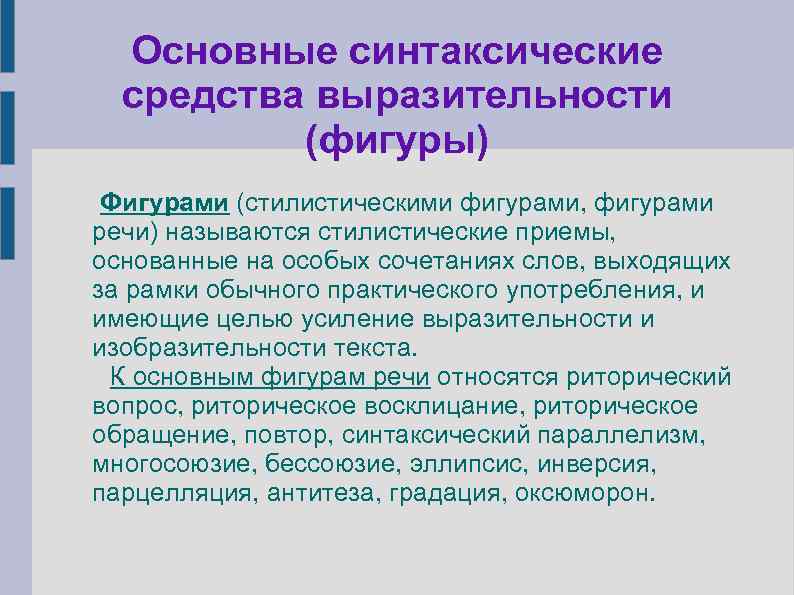 Основные синтаксические средства выразительности (фигуры)

Фигурами (стилистическими фигурами, фигурами речи) называются стилистические приемы, основанные на особых сочетаниях слов, выходящих за рамки обычного практического употребления, и имеющие целью усиление выразительности и изобразительности текста.

К основным фигурам речи относятся риторический вопрос, риторическое восклицание, риторическое обращение, повтор, синтаксический параллелизм, многосоюзие, бессоюзие, эллипсис, инверсия, парцелляция, антитеза, градация, оксюморон.